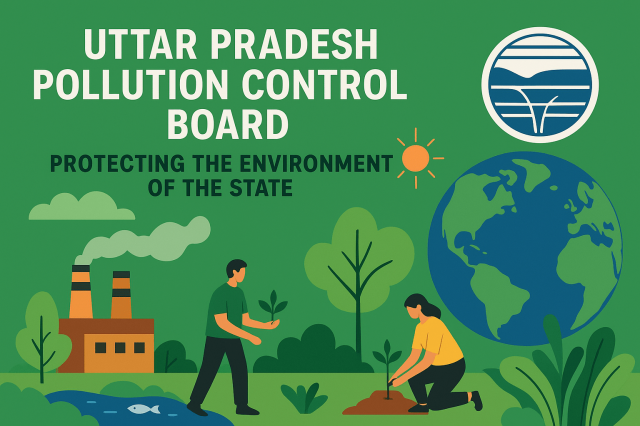 UTTAR PRADESH POLLUTION CONTROL BOARD

PROTECTING THE ENVIRONMENT OF THE STATE